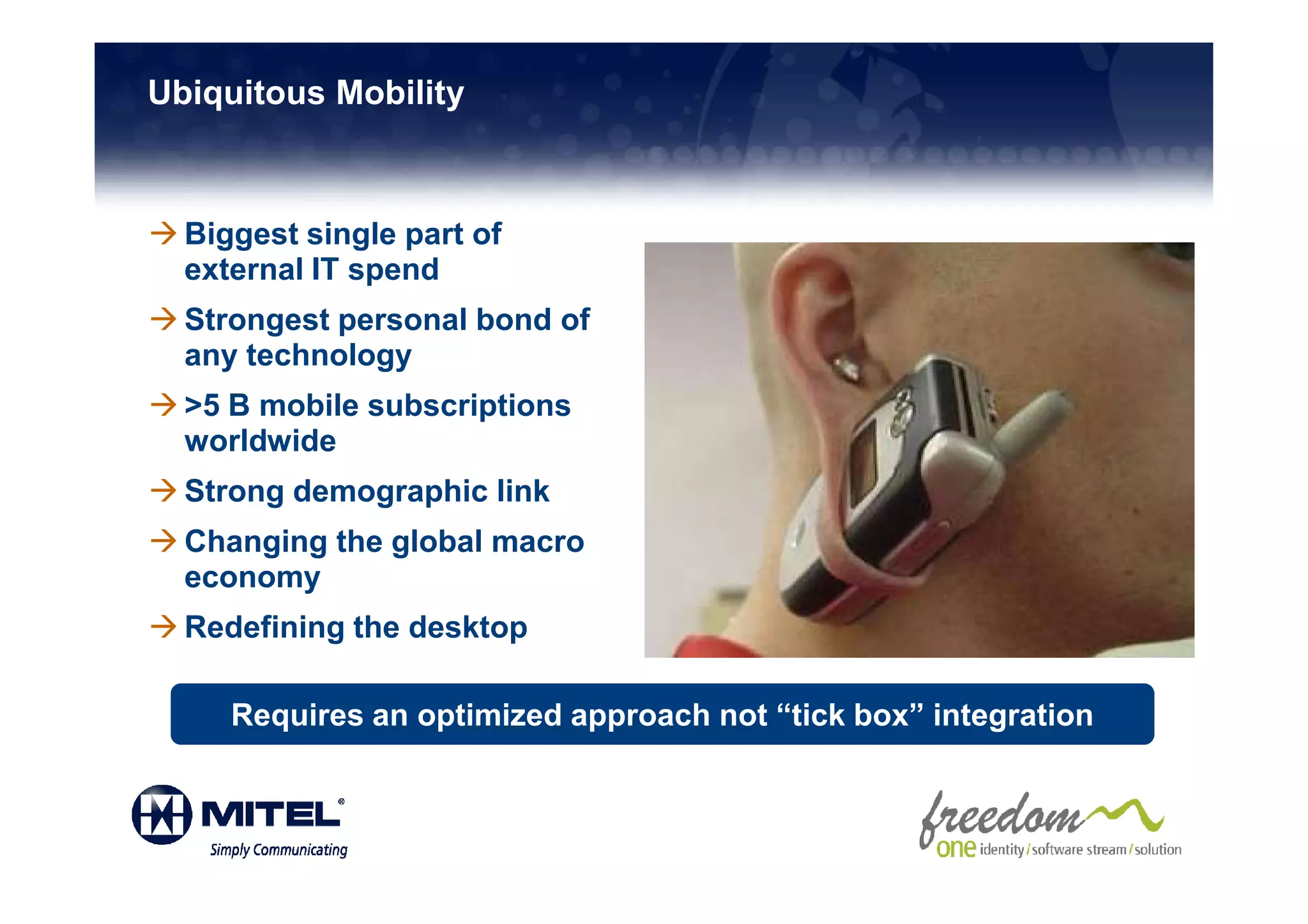 Ubiquitous Mobility

→ Biggest single part of external IT spend

→ Strongest personal bond of any technology

→ >5 B mobile subscriptions worldwide

→ Strong demographic link

→ Changing the global macro economy

→ Redefining the desktop

Requires an optimized approach not “tick box” integration

MITEL®
Simply Communicating

freedom
one identity / software stream / solution